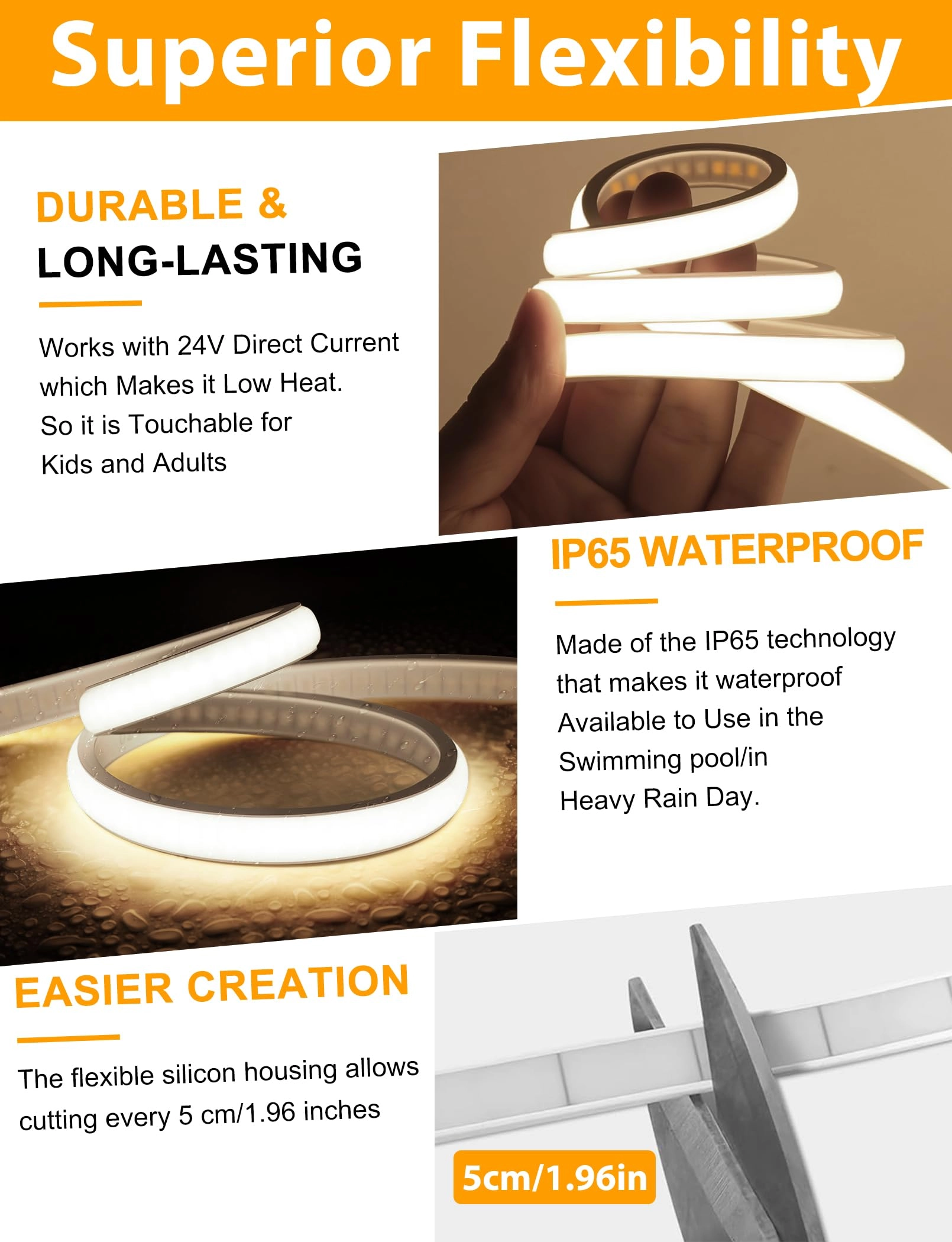 Superior Flexibility

DURABLE &
LONG-LASTING

Works with 24V Direct Current which Makes it Low Heat. So it is Touchable for Kids and Adults

IP65 WATERPROOF

Made of the IP65 technology that makes it waterproof Available to Use in the Swimming pool/in Heavy Rain Day.

EASIER CREATION

The flexible silicon housing allows cutting every 5 cm/1.96 inches

5cm/1.96in